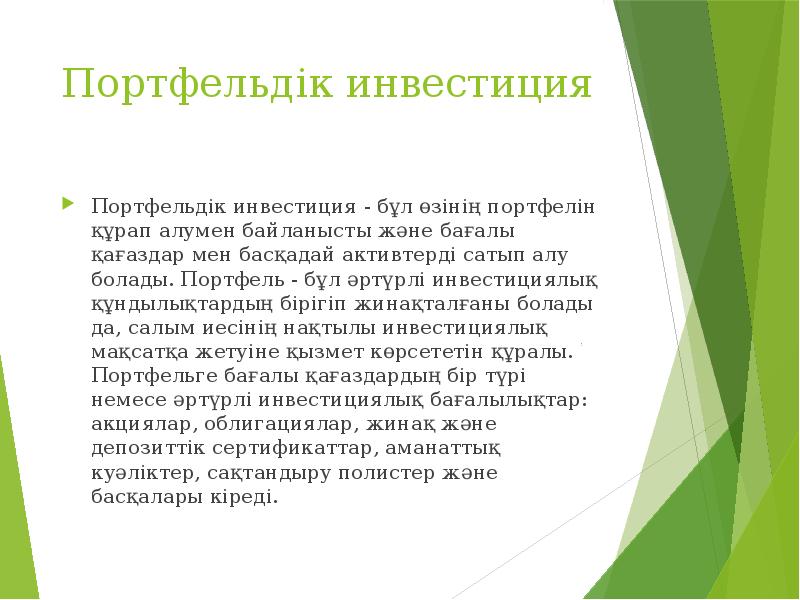 Портфельдік инвестиция

Портфельдік инвестиция - бұл өзінің портфелін құрап алумен байланысты және бағалы қағаздар мен басқадай активтерді сатып алу болады. Портфель - бұл әртүрлі инвестициялық құндылықтардың бірігіп жинақталғаны болады да, салым иесінің нақтылы инвестициялық мақсатқа жетуіне қызмет көрсететін құралы. Портфельге бағалы қағаздардың бір түрі немесе әртүрлі инвестициялық бағалылықтар: акциялар, облигациялар, жинақ және депозиттік сертификаттар, аманаттық куәліктер, сақтандыру полистер және басқалары кіреді.